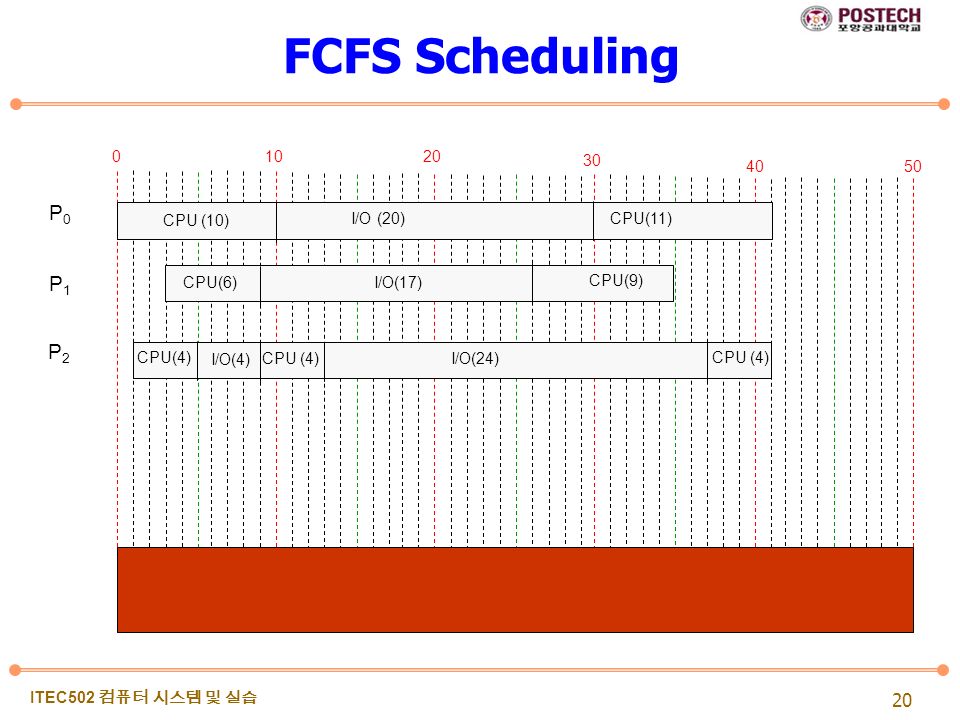 POSTECH
포항공과대학교

FCFS Scheduling

0 10 20 30 40 50

$P_0$ CPU (10) I/O (20) CPU(11)

$P_1$ CPU(6) I/O(17) CPU(9)

$P_2$ CPU(4) I/O(4) CPU (4) I/O(24) CPU (4)

ITEC502 컴퓨터 시스템 및 실습

20